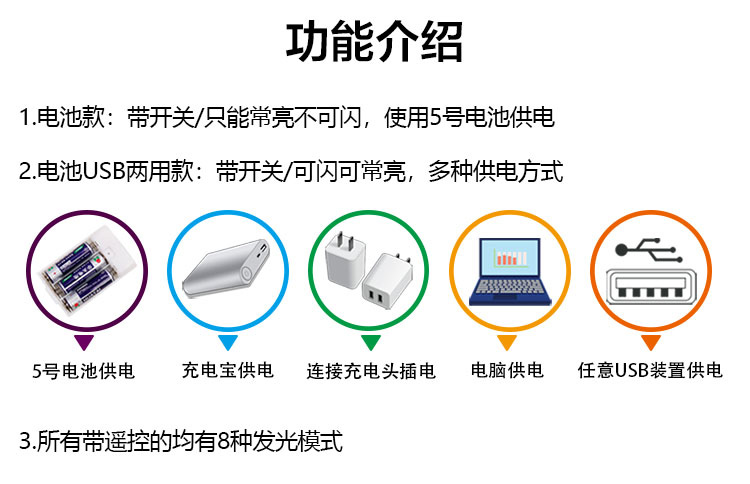 功能介绍

1.电池款：带开关/只能常亮不可闪，使用5号电池供电

2.电池USB两用款：带开关/可闪可常亮，多种供电方式

5号电池供电

充电宝供电

连接充电头插电

电脑供电

任意USB装置供电

3.所有带遥控的均有8种发光模式